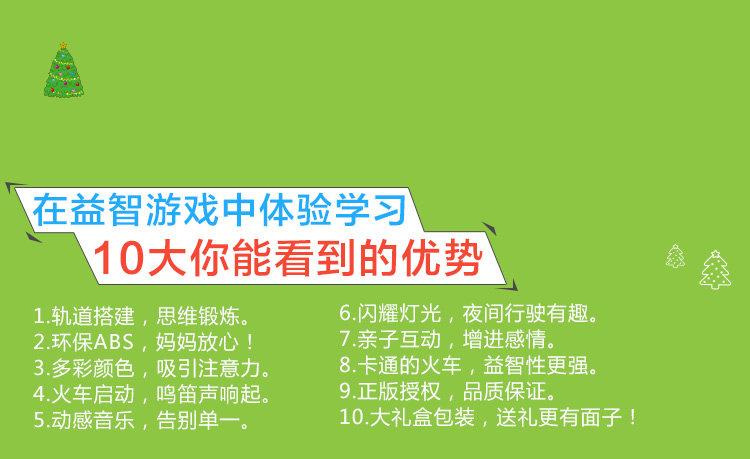 在益智游戏中体验学习
10大你能看到的优势

1.轨道搭建，思维锻炼。
2.环保ABS，妈妈放心！
3.多彩颜色，吸引注意力。
4.火车启动，鸣笛声响起。
5.动感音乐，告别单一。

6.闪耀灯光，夜间行驶有趣。
7.亲子互动，增进感情。
8.卡通的火车，益智性更强。
9.正版授权，品质保证。
10.大礼盒包装，送礼更有面子！